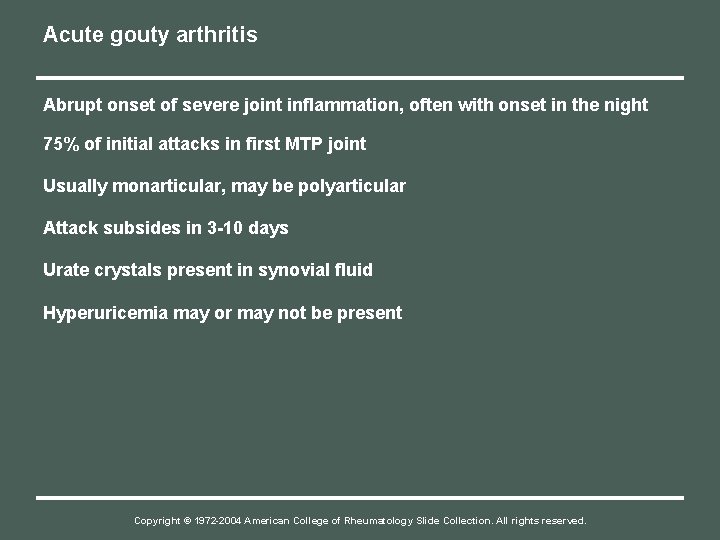 Acute gouty arthritis

Abrupt onset of severe joint inflammation, often with onset in the night

75% of initial attacks in first MTP joint

Usually monarticular, may be polyarticular

Attack subsides in 3-10 days

Urate crystals present in synovial fluid

Hyperuricemia may or may not be present

Copyright © 1972-2004 American College of Rheumatology Slide Collection. All rights reserved.